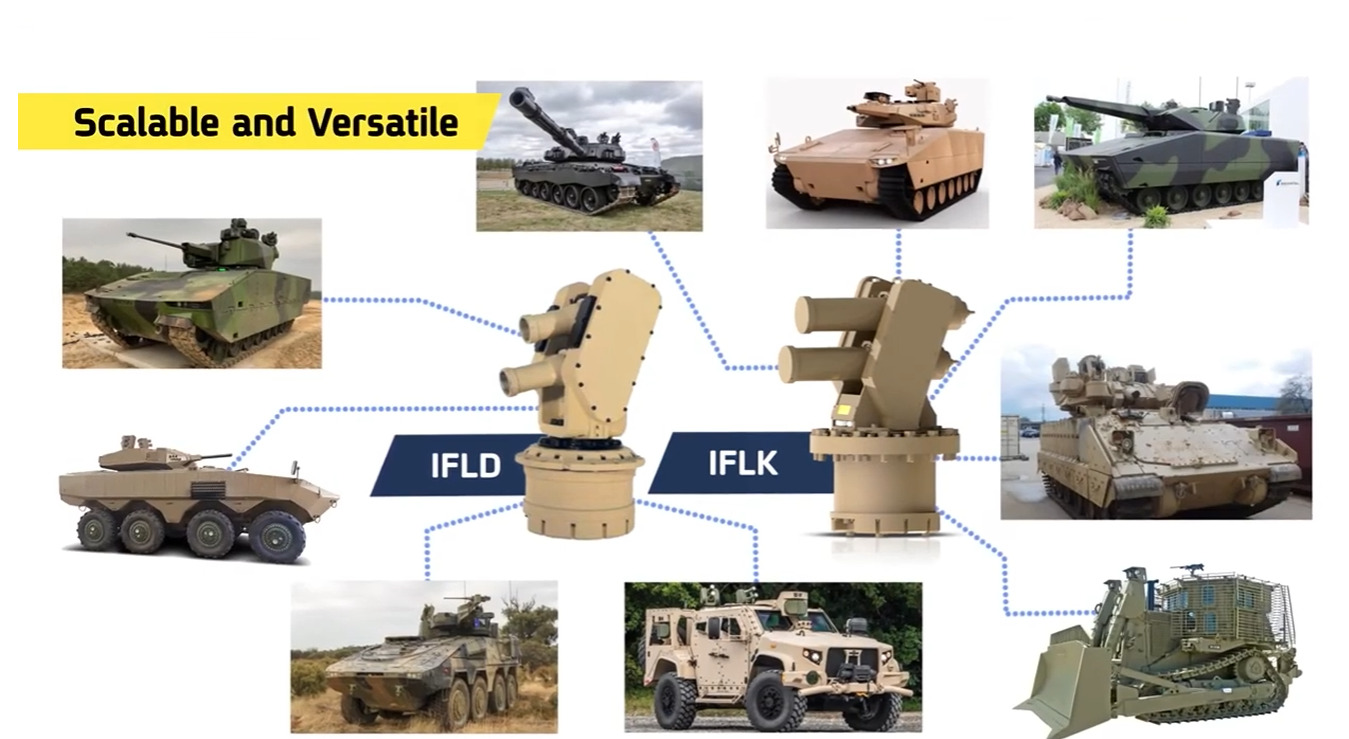 Scalable and Versatile

IFLD

IFLK